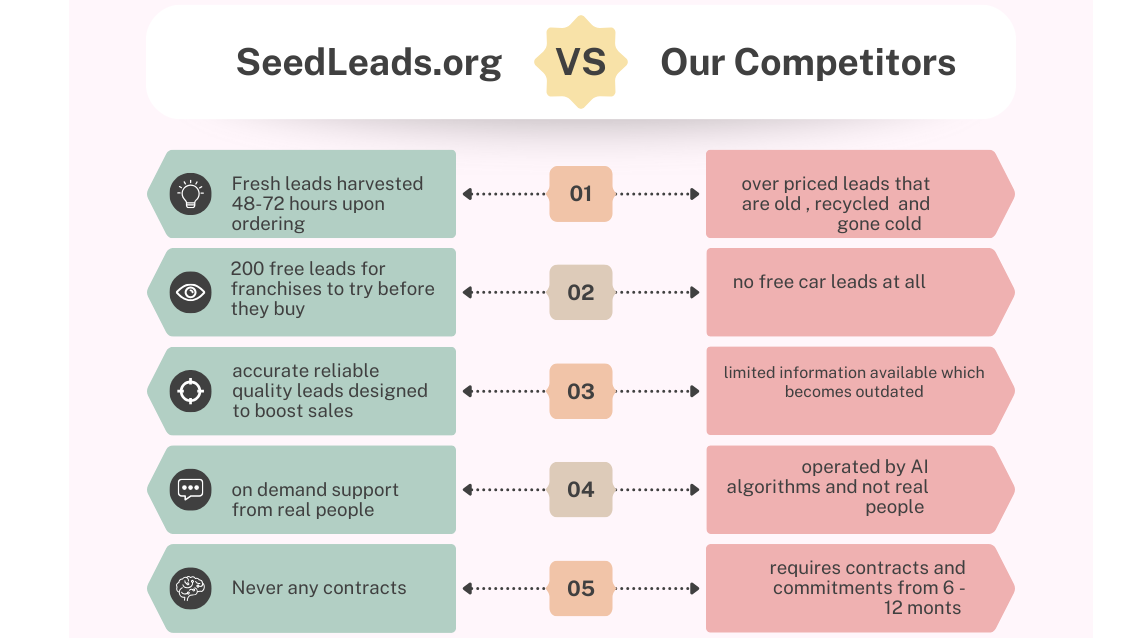 SeedLeads.org VS Our Competitors

Fresh leads harvested 48-72 hours upon ordering

01

over priced leads that are old , recycled and gone cold

200 free leads for franchises to try before they buy

02

no free car leads at all

accurate reliable quality leads designed to boost sales

03

limited information available which becomes outdated

on demand support from real people

04

operated by AI algorithms and not real people

Never any contracts

05

requires contracts and commitments from 6 - 12 monts